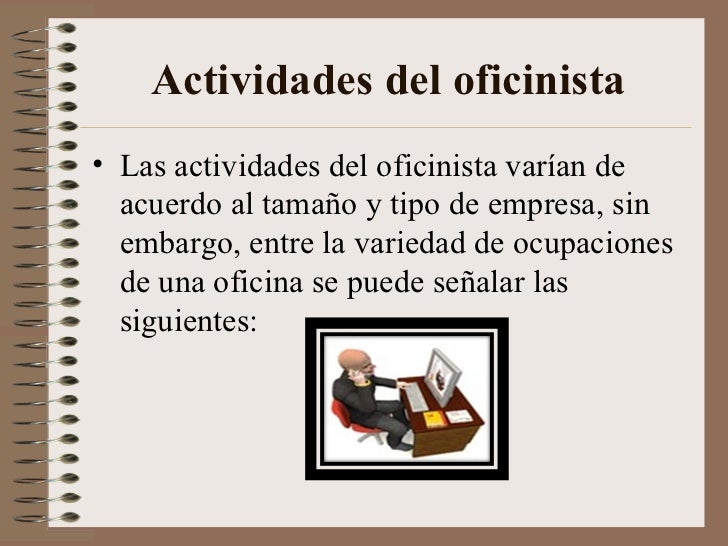 Actividades del oficinista

• Las actividades del oficinista varían de acuerdo al tamaño y tipo de empresa, sin embargo, entre la variedad de ocupaciones de una oficina se puede señalar las siguientes: